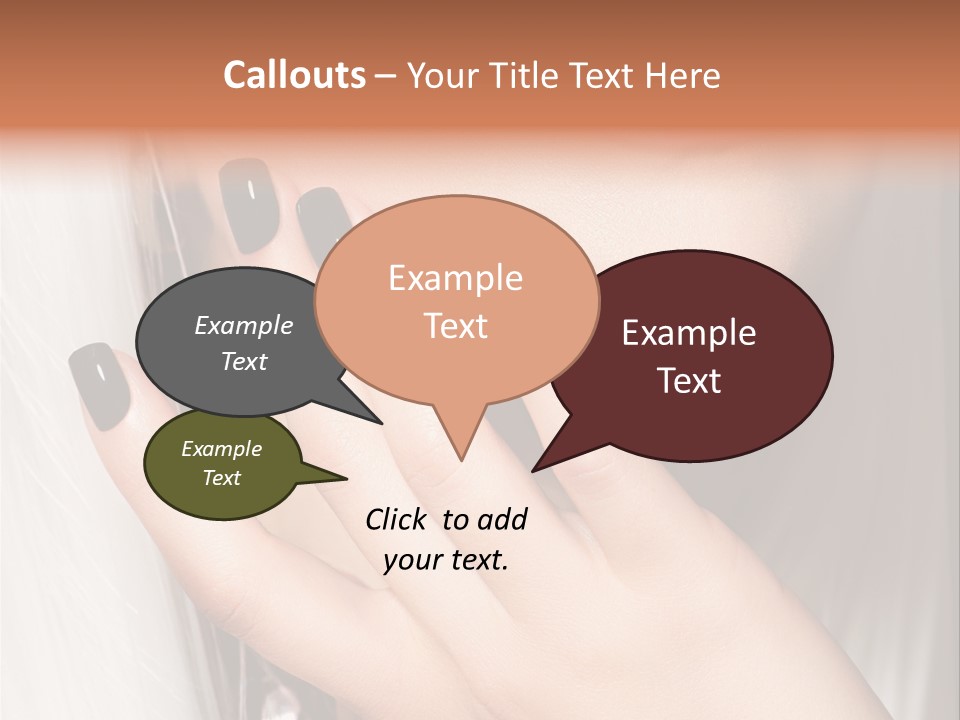 Callouts – Your Title Text Here

Example Text

Example Text

Example Text

Example Text

Click to add your text.